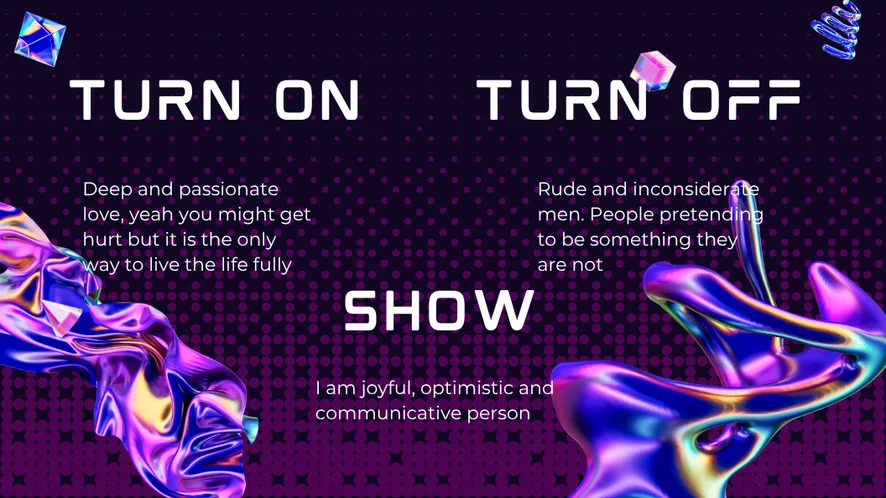 TURN ON

Deep and passionate love, yeah you might get hurt but it is the only way to live the life fully

TURN OFF

Rude and inconsiderate men. People pretending to be something they are not

SHOW

I am joyful, optimistic and communicative person